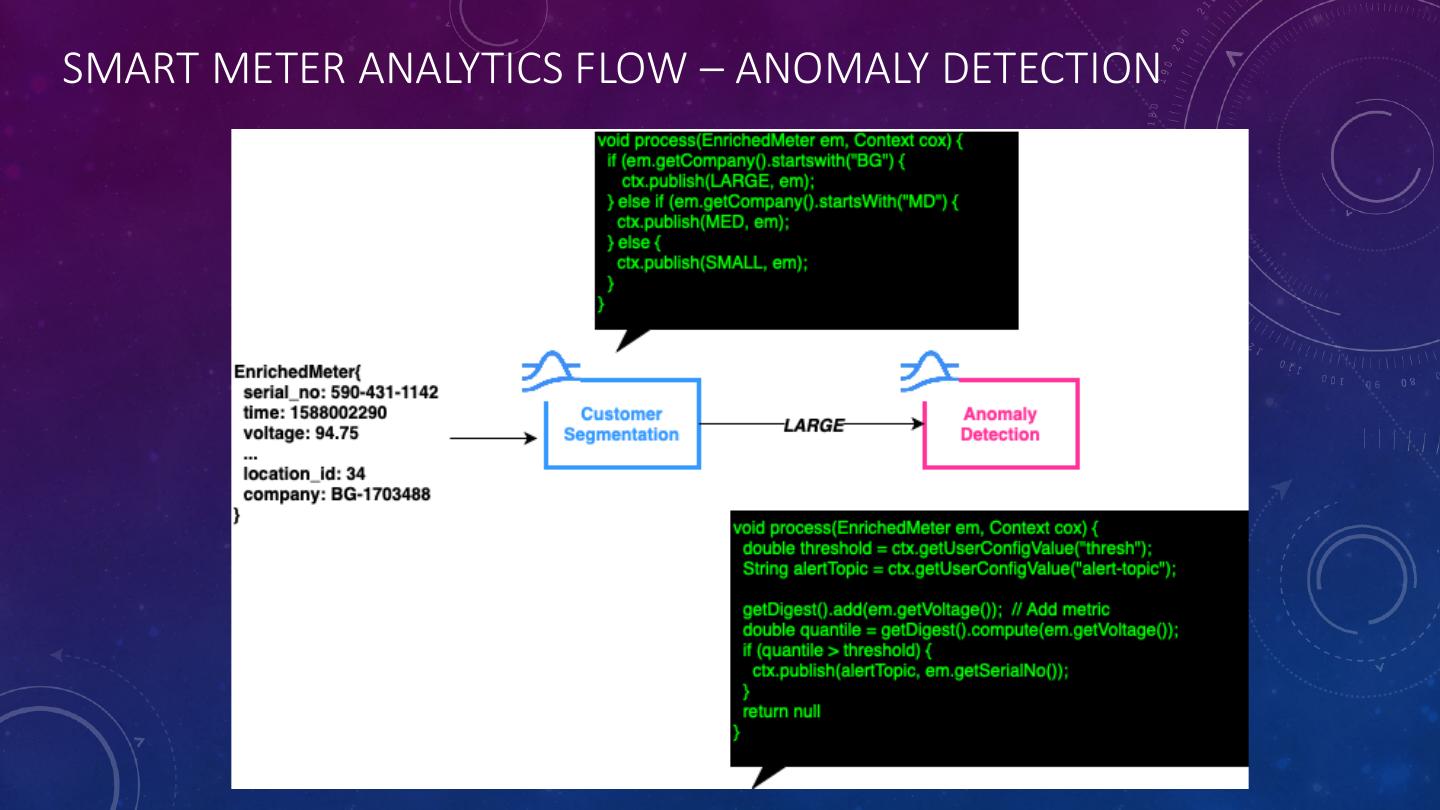 SMART METER ANALYTICS FLOW – ANOMALY DETECTION

void process(EnrichedMeter em, Context cox) {
if (em.getCompany().startswith("BG") {
ctx.publish(LARGE, em);
} else if (em.getCompany().startsWith("MD") {
ctx.publish(MED, em);
} else {
ctx.publish(SMALL, em);
}
}

EnrichedMeter{
serial_no: 590-431-1142
time: 1588002290
voltage: 94.75
...
location_id: 34
company: BG-1703488
}

Customer Segmentation

LARGE

Anomaly Detection

void process(EnrichedMeter em, Context cox) {
double threshold = ctx.getUserConfigValue("thresh");
String alertTopic = ctx.getUserConfigValue("alert-topic");

getDigest().add(em.getVoltage()); // Add metric
double quantile = getDigest().compute(em.getVoltage());
if (quantile > threshold) {
ctx.publish(alertTopic, em.getSerialNo());
}
return null
}